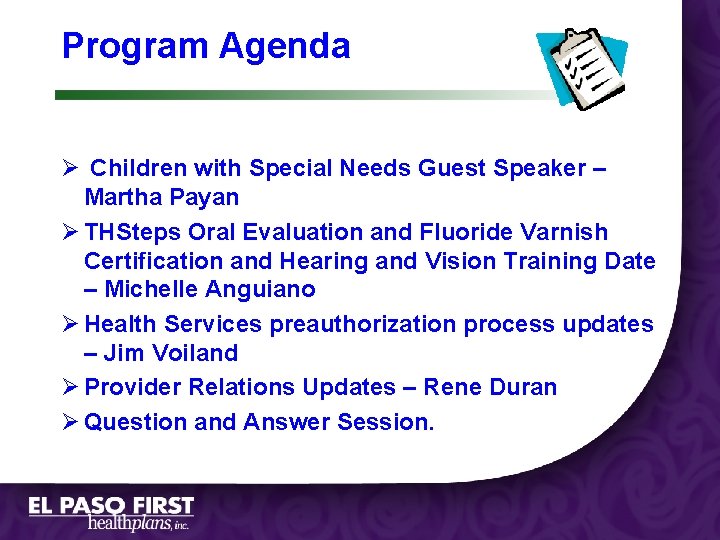 Program Agenda

➢ Children with Special Needs Guest Speaker – Martha Payan

➢ THSteps Oral Evaluation and Fluoride Varnish Certification and Hearing and Vision Training Date – Michelle Anguiano

➢ Health Services preauthorization process updates – Jim Voiland

➢ Provider Relations Updates – Rene Duran

➢ Question and Answer Session.

EL PASO FIRST
healthplans, inc.